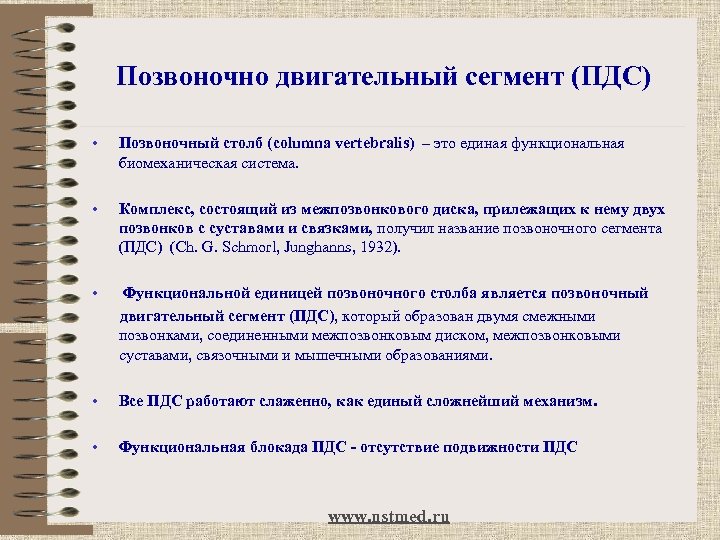 Позвоночно двигательный сегмент (ПДС)

• Позвоночный столб (columna vertebralis) – это единая функциональная биомеханическая система.

• Комплекс, состоящий из межпозвонкового диска, прилежащих к нему двух позвонков с суставами и связками, получил название позвоночного сегмента (ПДС) (Ch. G. Schmorl, Junghanns, 1932).

• Функциональной единицей позвоночного столба является позвоночный двигательный сегмент (ПДС), который образован двумя смежными позвонками, соединенными межпозвонковым диском, межпозвонковыми суставами, связочными и мышечными образованиями.

• Все ПДС работают слаженно, как единый сложнейший механизм.

• Функциональная блокада ПДС - отсутствие подвижности ПДС

www.nstmed.ru